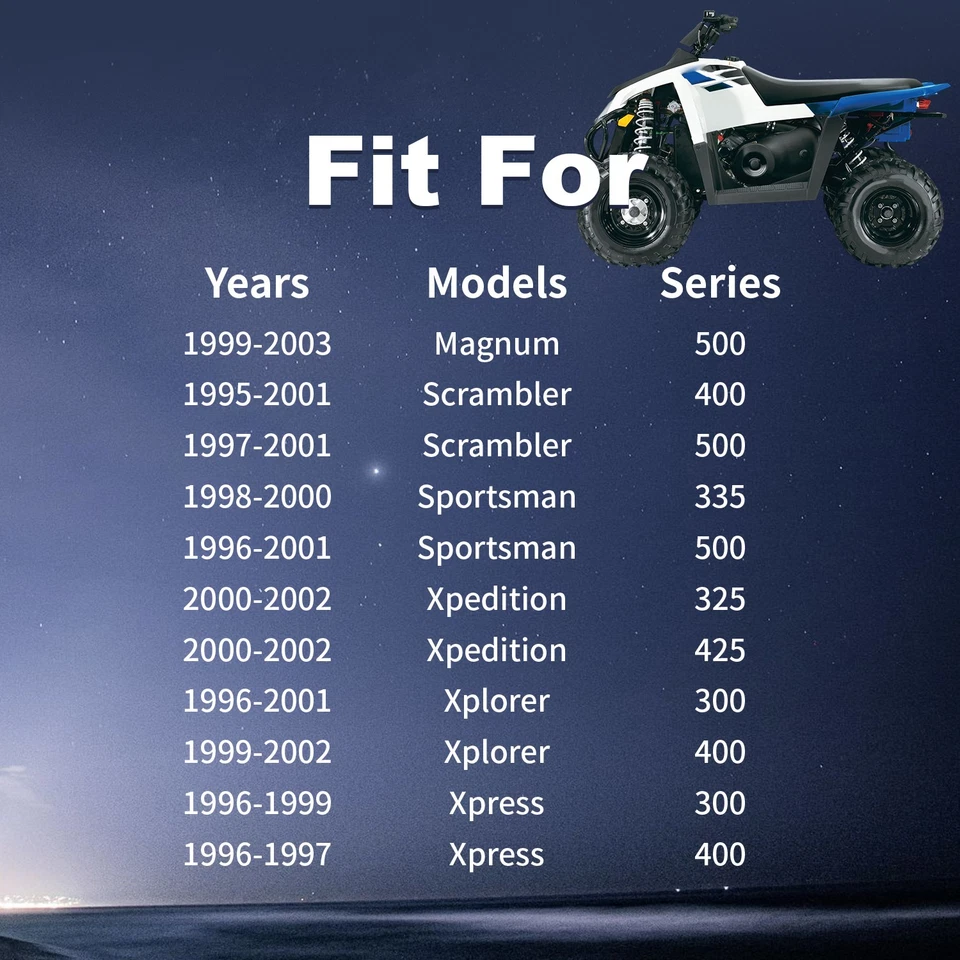 Fit For

| Years | Models | Series |
|---|---|---|
| 1999-2003 | Magnum | 500 |
| 1995-2001 | Scrambler | 400 |
| 1997-2001 | Scrambler | 500 |
| 1998-2000 | Sportsman | 335 |
| 1996-2001 | Sportsman | 500 |
| 2000-2002 | Xpedition | 325 |
| 2000-2002 | Xpedition | 425 |
| 1996-2001 | Xplorer | 300 |
| 1999-2002 | Xplorer | 400 |
| 1996-1999 | Xpress | 300 |
| 1996-1997 | Xpress | 400 |